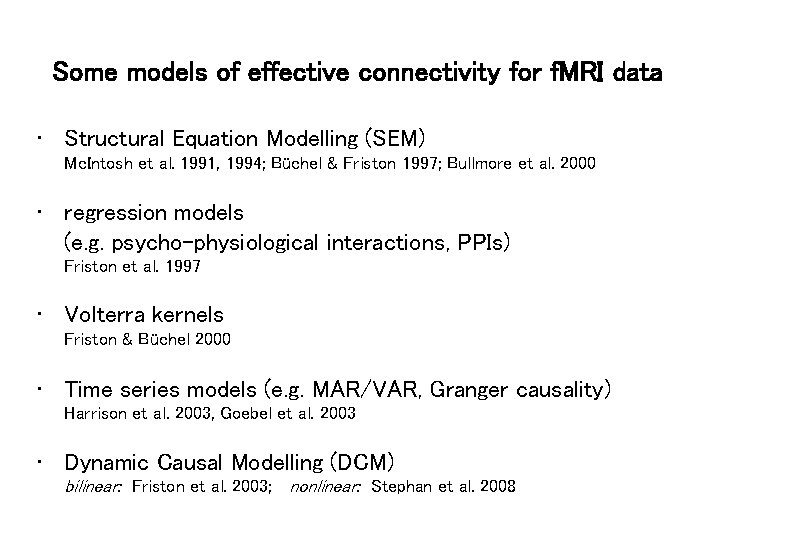 Some models of effective connectivity for fMRI data

• Structural Equation Modelling (SEM)
McIntosh et al. 1991, 1994; Büchel & Friston 1997; Bullmore et al. 2000

• regression models
(e.g. psycho-physiological interactions, PPIs)
Friston et al. 1997

• Volterra kernels
Friston & Büchel 2000

• Time series models (e.g. MAR/VAR, Granger causality)
Harrison et al. 2003, Goebel et al. 2003

• Dynamic Causal Modelling (DCM)
bilinear: Friston et al. 2003; nonlinear: Stephan et al. 2008